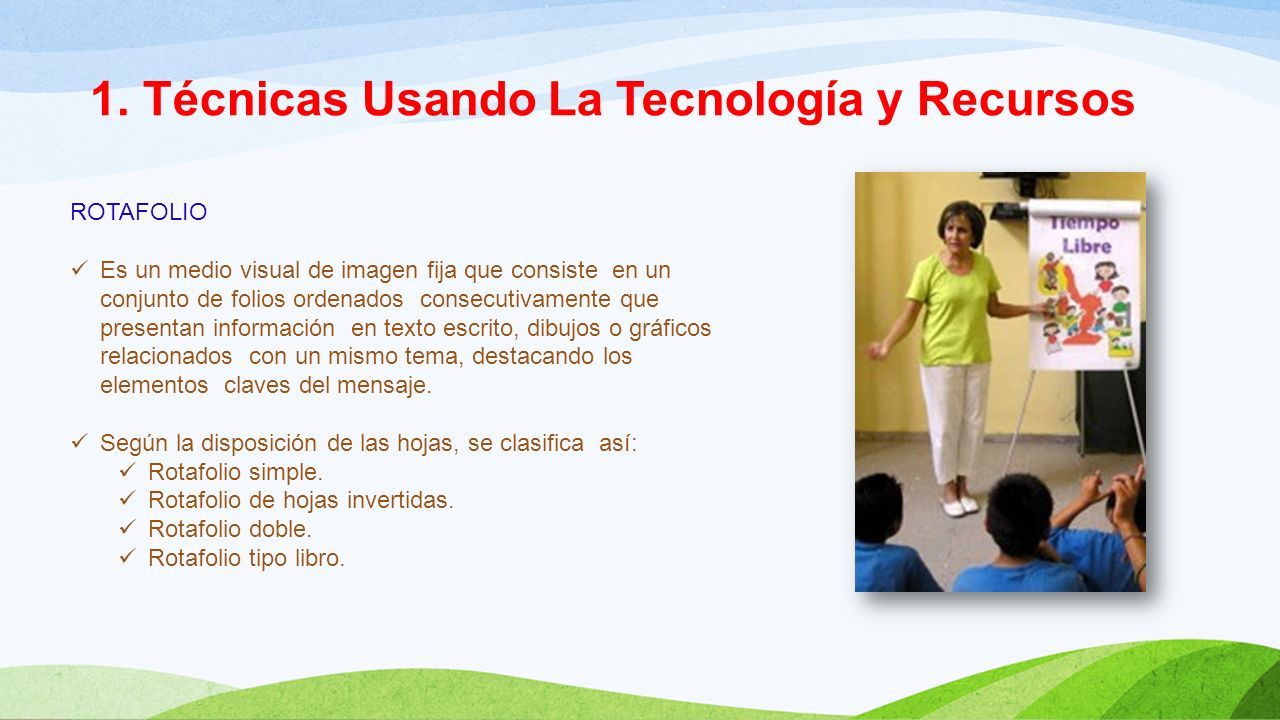 1. Técnicas Usando La Tecnología y Recursos

ROTAFOLIO

✓ Es un medio visual de imagen fija que consiste en un conjunto de folios ordenados consecutivamente que presentan información en texto escrito, dibujos o gráficos relacionados con un mismo tema, destacando los elementos claves del mensaje.

✓ Según la disposición de las hojas, se clasifica así:
✓ Rotafolio simple.
✓ Rotafolio de hojas invertidas.
✓ Rotafolio doble.
✓ Rotafolio tipo libro.

Tiempo Libre